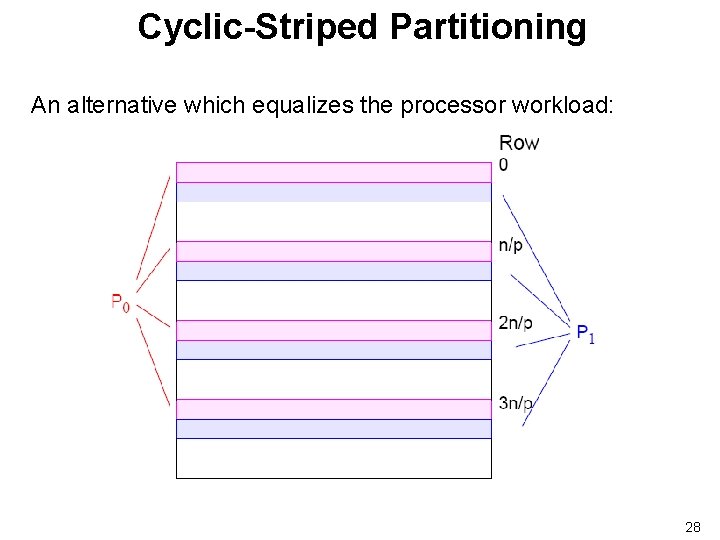 Cyclic-Striped Partitioning

An alternative which equalizes the processor workload:

Row
0

n/p

2n/p

3n/p

$P_0$

$P_1$

28